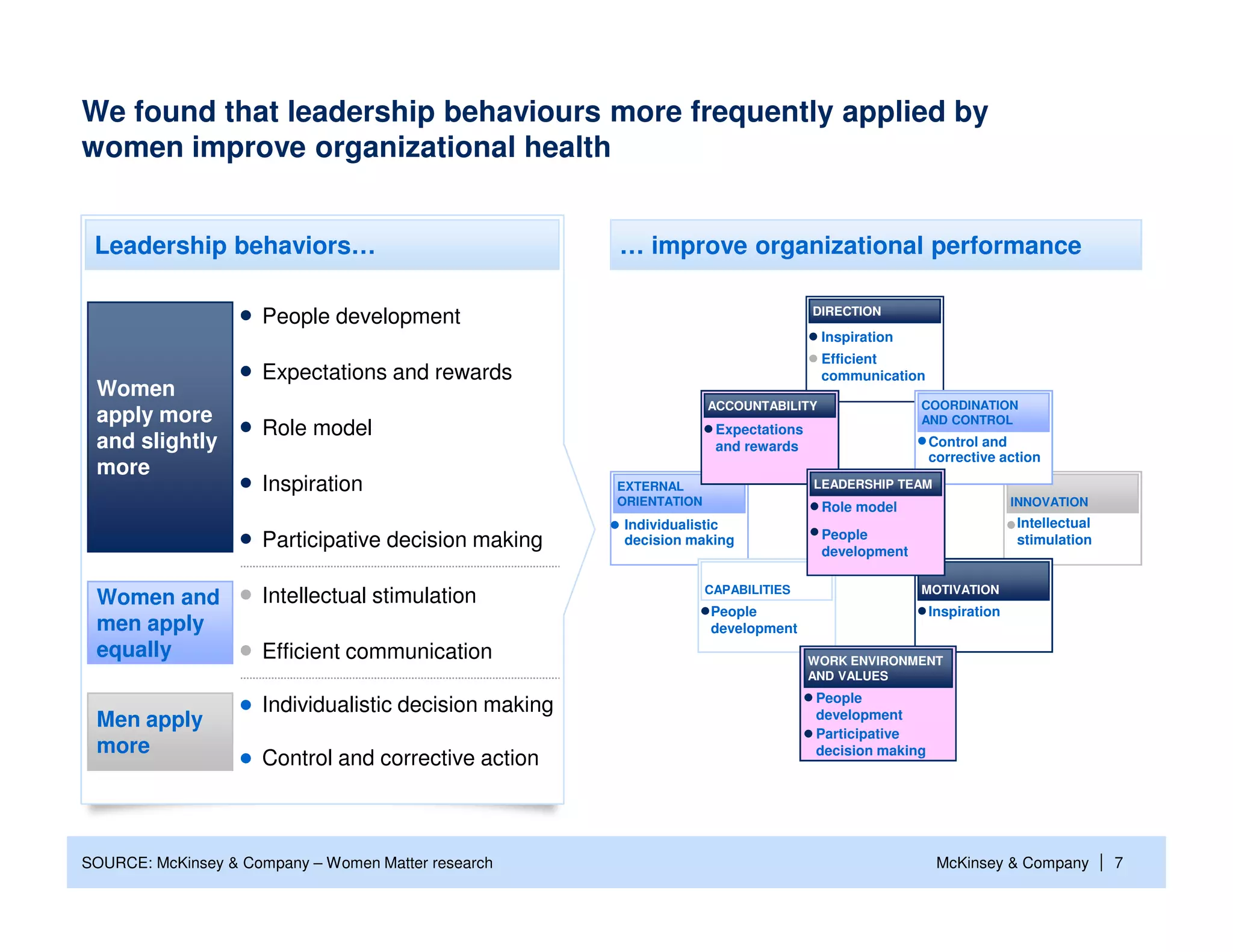 We found that leadership behaviours more frequently applied by women improve organizational health

Leadership behaviors…

Women apply more and slightly more

- People development
- Expectations and rewards
- Role model
- Inspiration
- Participative decision making

Women and men apply equally

- Intellectual stimulation
- Efficient communication

Men apply more

- Individualistic decision making
- Control and corrective action

… improve organizational performance

DIRECTION
- Inspiration
- Efficient communication

ACCOUNTABILITY
- Expectations and rewards

COORDINATION AND CONTROL
- Control and corrective action

EXTERNAL ORIENTATION
- Individualistic decision making

LEADERSHIP TEAM
- Role model
- People development

INNOVATION
- Intellectual stimulation

CAPABILITIES
- People development

MOTIVATION
- Inspiration

WORK ENVIRONMENT AND VALUES
- People development
- Participative decision making

SOURCE: McKinsey & Company – Women Matter research

McKinsey & Company | 7